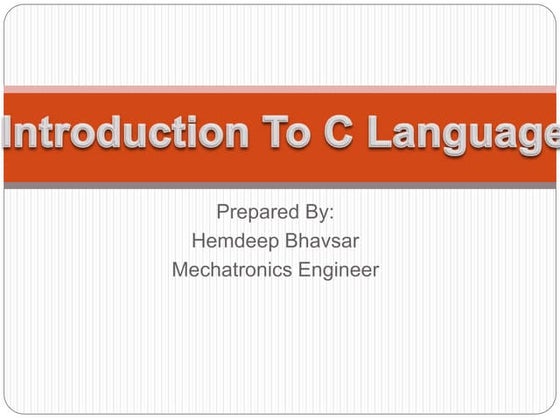 Introduction To C Language

Prepared By:
Hemdeep Bhavsar
Mechatronics Engineer